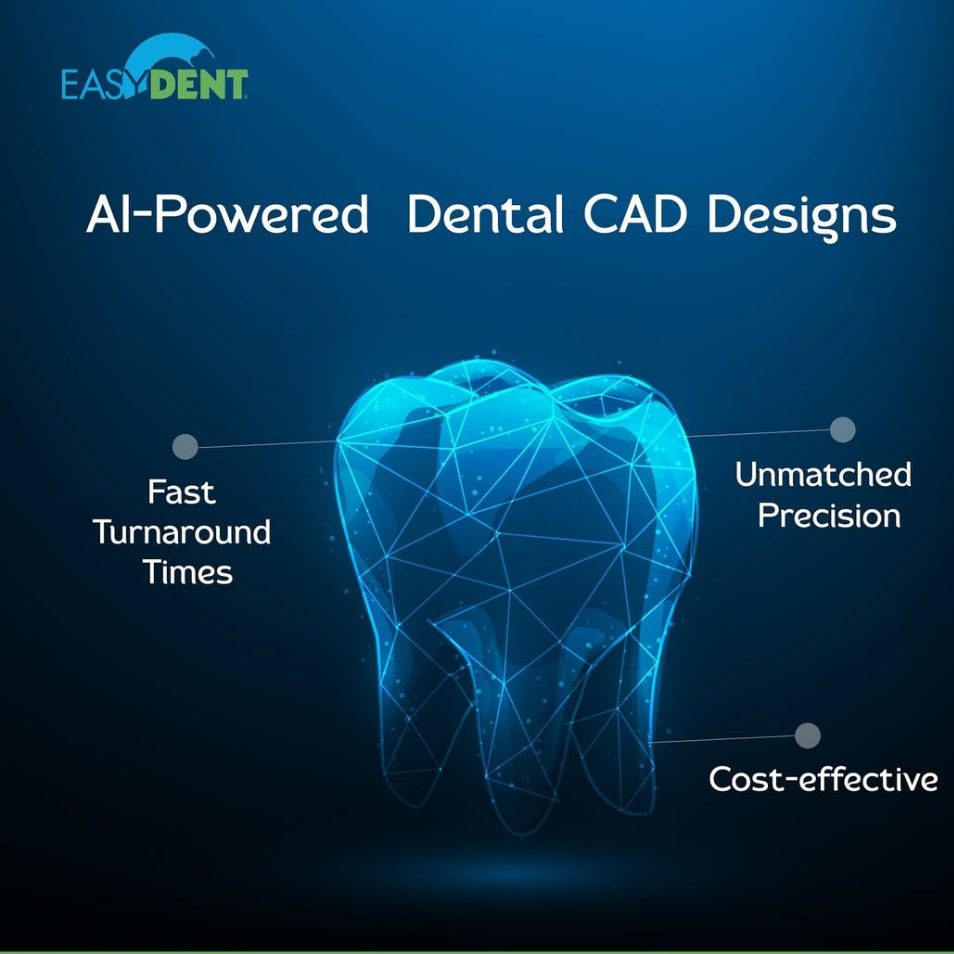 EASYDENT

AI-Powered Dental CAD Designs

Fast Turnaround Times

Unmatched Precision

Cost-effective